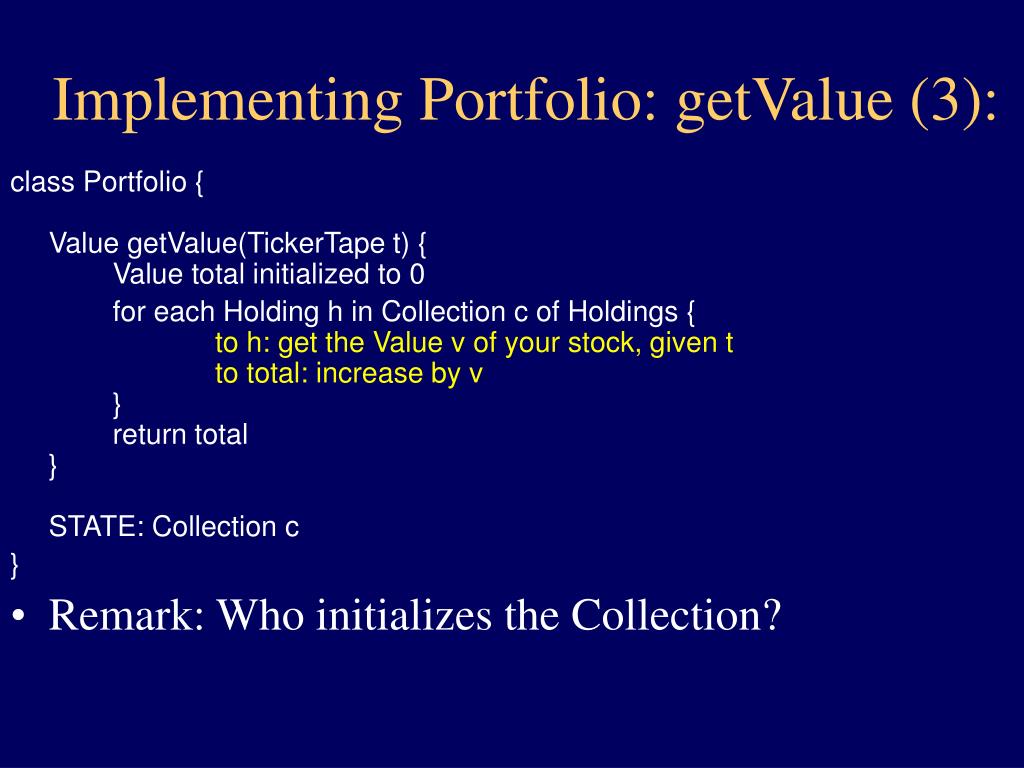 Implementing Portfolio: getValue (3):

class Portfolio {

Value getValue(TickerTape t) {
Value total initialized to 0
for each Holding h in Collection c of Holdings {
to h: get the Value v of your stock, given t
to total: increase by v
}
return total
}

STATE: Collection c
}

• Remark: Who initializes the Collection?